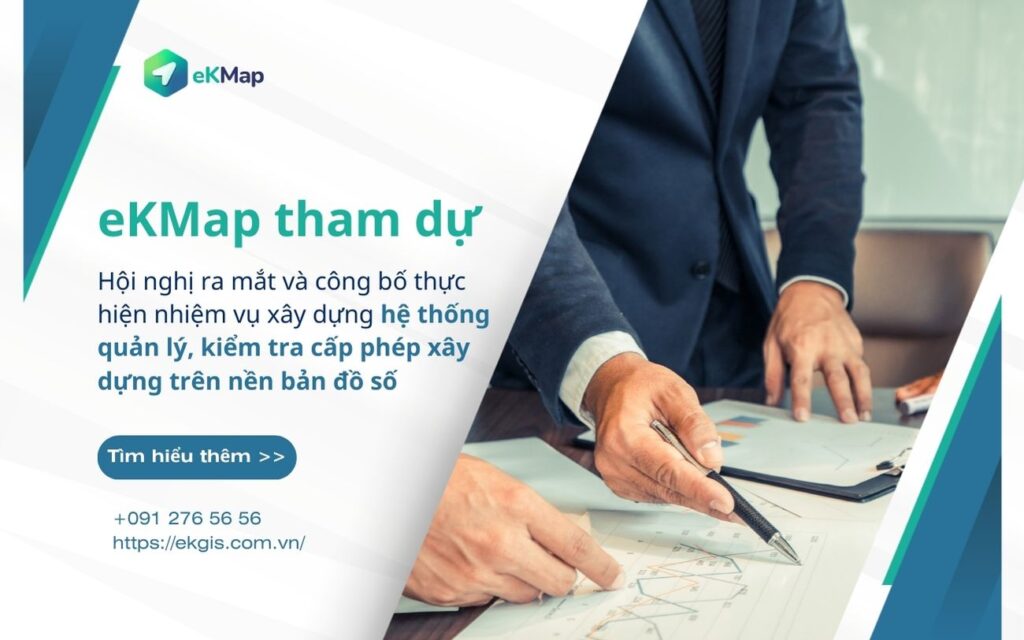 eKMap

eKMap tham dự

Hội nghị ra mắt và công bố thực hiện nhiệm vụ xây dựng hệ thống quản lý, kiểm tra cấp phép xây dựng trên nền bản đồ số

Tìm hiểu thêm >>

+091 276 56 56
https://ekgis.com.vn/